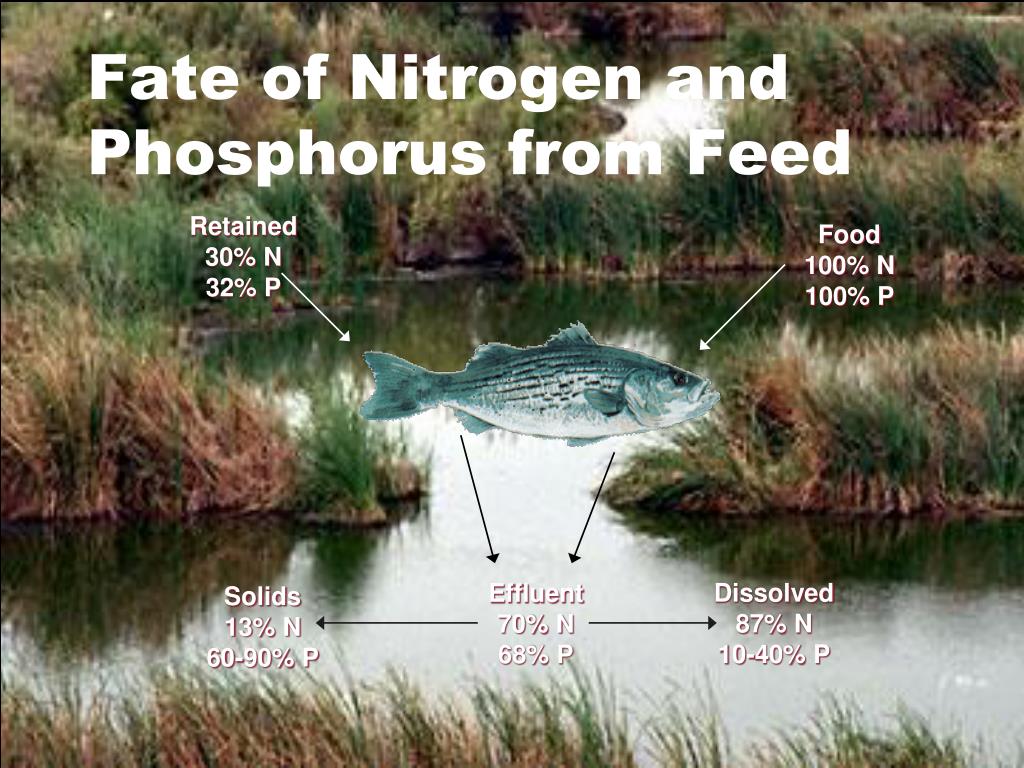 Fate of Nitrogen and Phosphorus from Feed

Retained
30% N
32% P

Food
100% N
100% P

Solids
13% N
60-90% P

Effluent
70% N
68% P

Dissolved
87% N
10-40% P